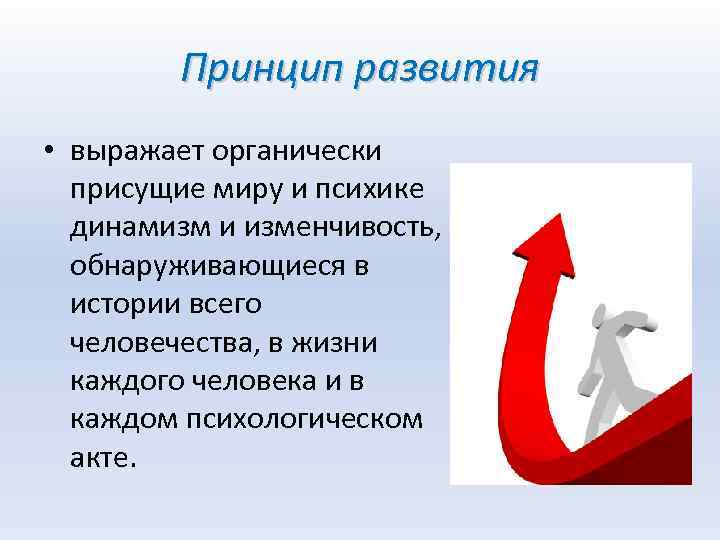 Принцип развития

• выражает органически присущие миру и психике динамизм и изменчивость, обнаруживающиеся в истории всего человечества, в жизни каждого человека и в каждом психологическом акте.